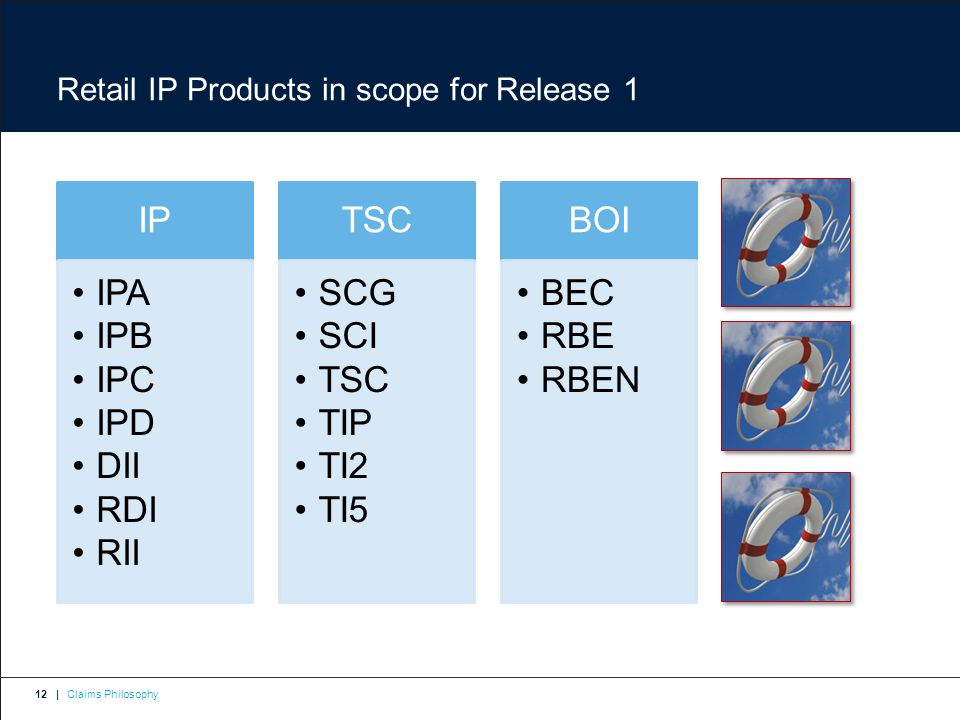 Retail IP Products in scope for Release 1

IP
• IPA
• IPB
• IPC
• IPD
• DII
• RDI
• RII

TSC
• SCG
• SCI
• TSC
• TIP
• TI2
• TI5

BOI
• BEC
• RBE
• RBEN

12 | Claims Philosophy